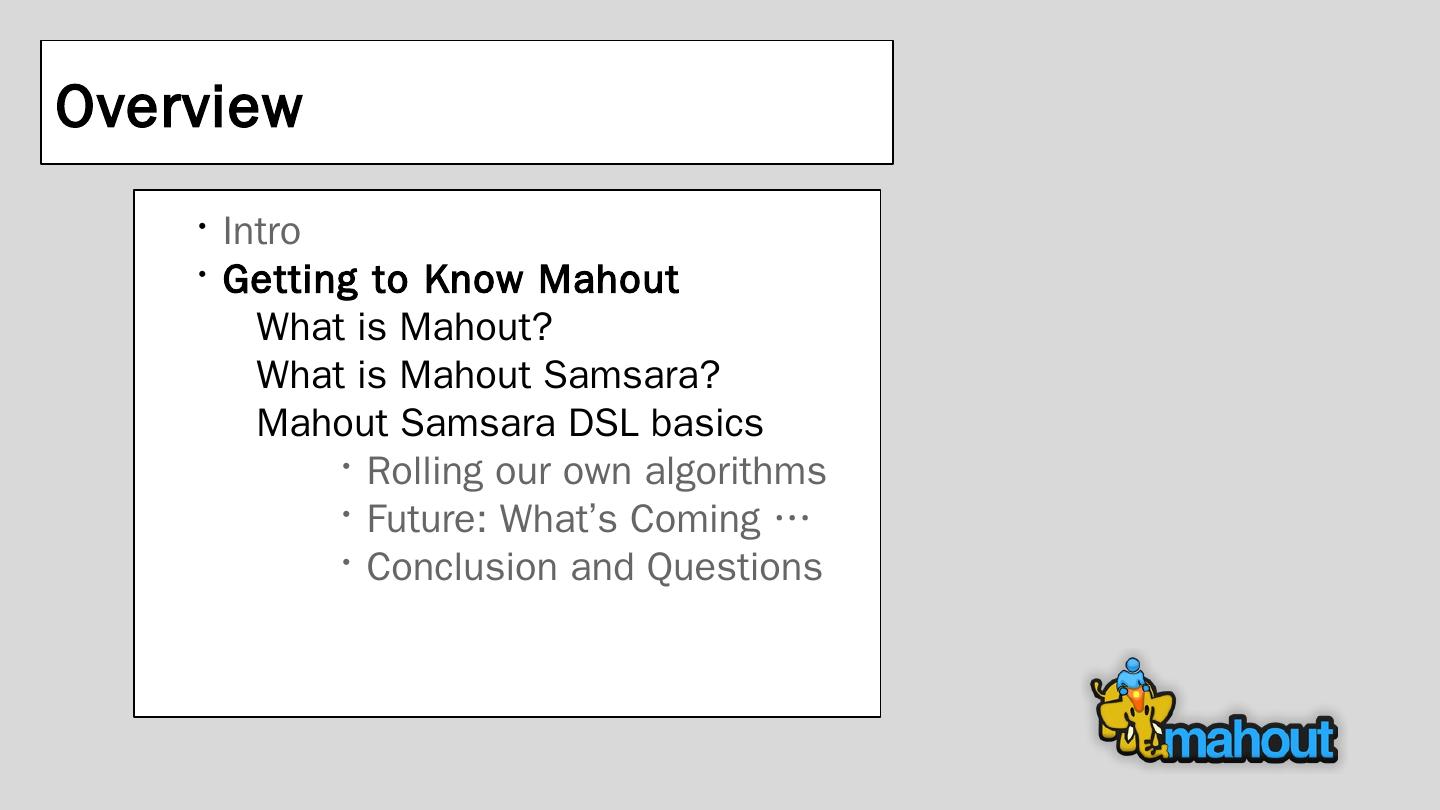 Overview

• Intro
• Getting to Know Mahout
What is Mahout?
What is Mahout Samsara?
Mahout Samsara DSL basics
• Rolling our own algorithms
• Future: What's Coming …
• Conclusion and Questions

mahout